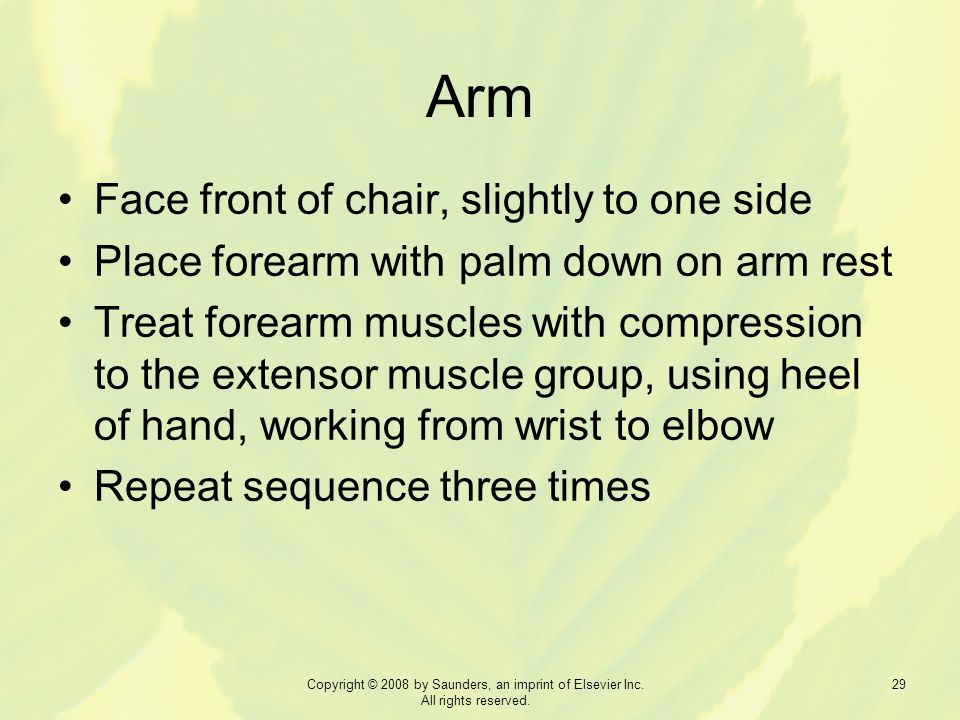 Arm

• Face front of chair, slightly to one side
• Place forearm with palm down on arm rest
• Treat forearm muscles with compression to the extensor muscle group, using heel of hand, working from wrist to elbow
• Repeat sequence three times

Copyright © 2008 by Saunders, an imprint of Elsevier Inc. All rights reserved.

29